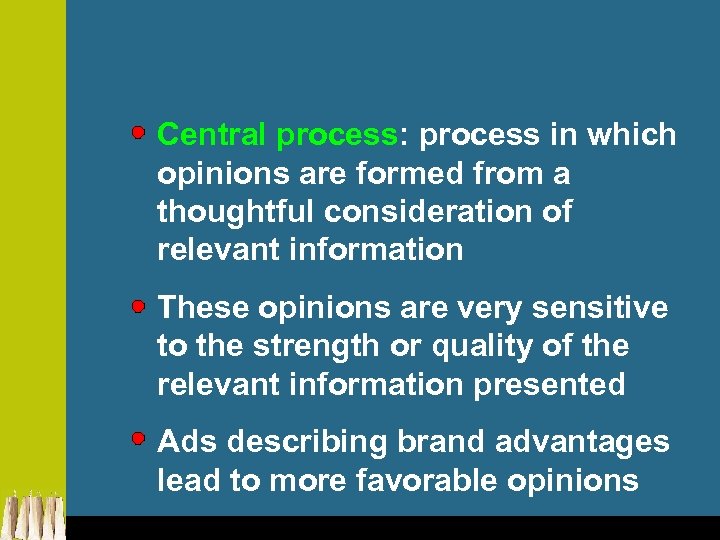 - Central process: process in which opinions are formed from a thoughtful consideration of relevant information

- These opinions are very sensitive to the strength or quality of the relevant information presented

- Ads describing brand advantages lead to more favorable opinions